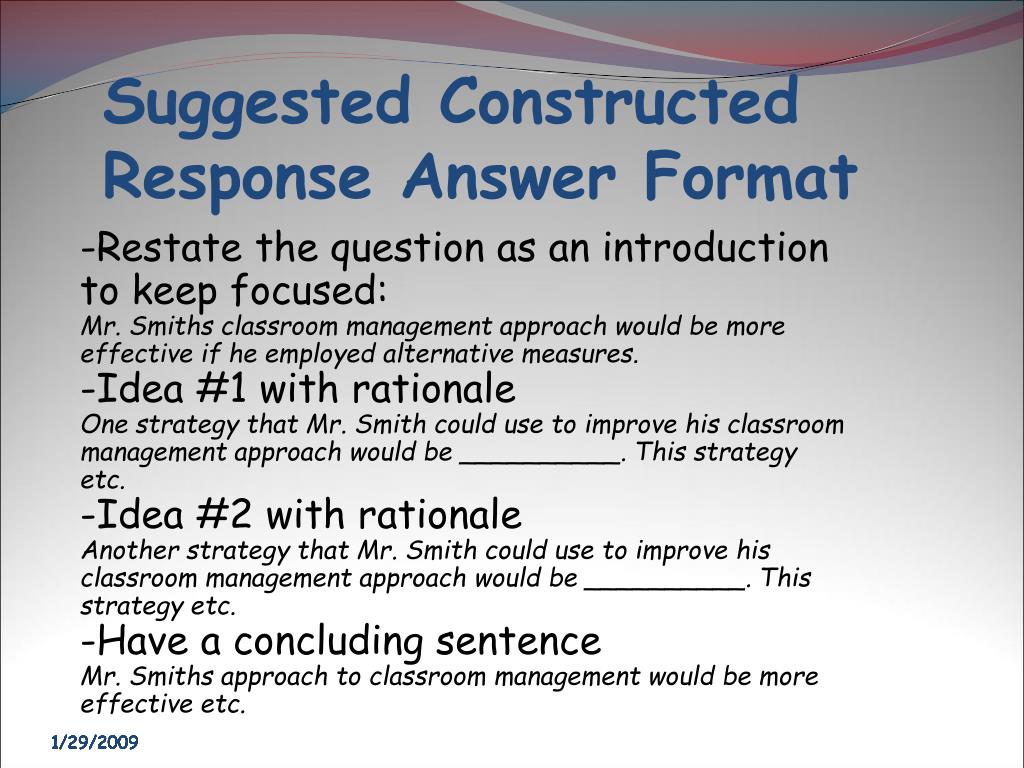 Suggested Constructed Response Answer Format

-Restate the question as an introduction to keep focused:
Mr. Smiths classroom management approach would be more effective if he employed alternative measures.

-Idea #1 with rationale
One strategy that Mr. Smith could use to improve his classroom management approach would be __________. This strategy etc.

-Idea #2 with rationale
Another strategy that Mr. Smith could use to improve his classroom management approach would be __________. This strategy etc.

-Have a concluding sentence
Mr. Smiths approach to classroom management would be more effective etc.

1/29/2009